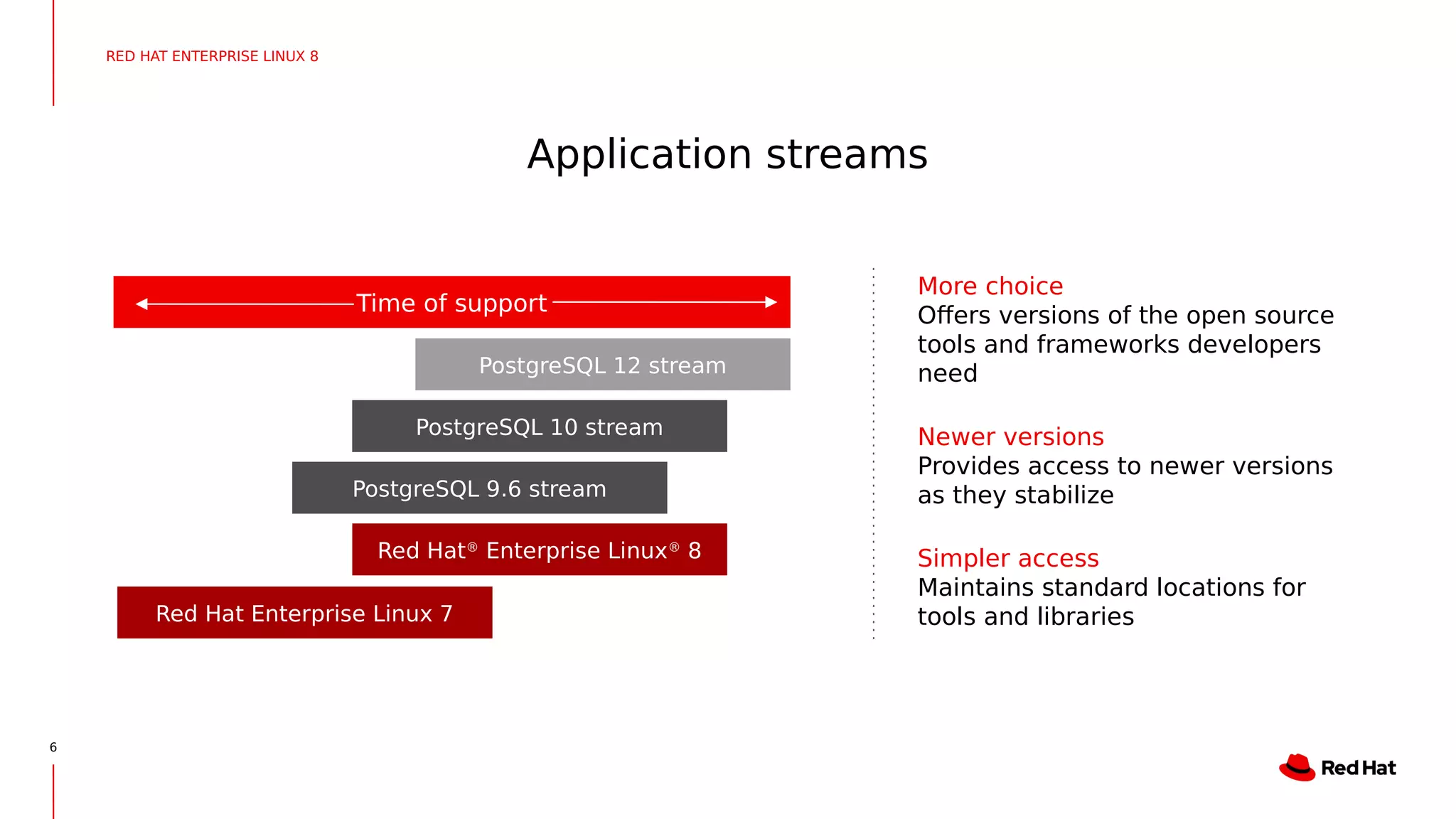 RED HAT ENTERPRISE LINUX 8

Application streams

Time of support

PostgreSQL 12 stream

PostgreSQL 10 stream

PostgreSQL 9.6 stream

Red Hat® Enterprise Linux® 8

Red Hat Enterprise Linux 7

More choice
Offers versions of the open source tools and frameworks developers need

Newer versions
Provides access to newer versions as they stabilize

Simpler access
Maintains standard locations for tools and libraries

6

Red Hat